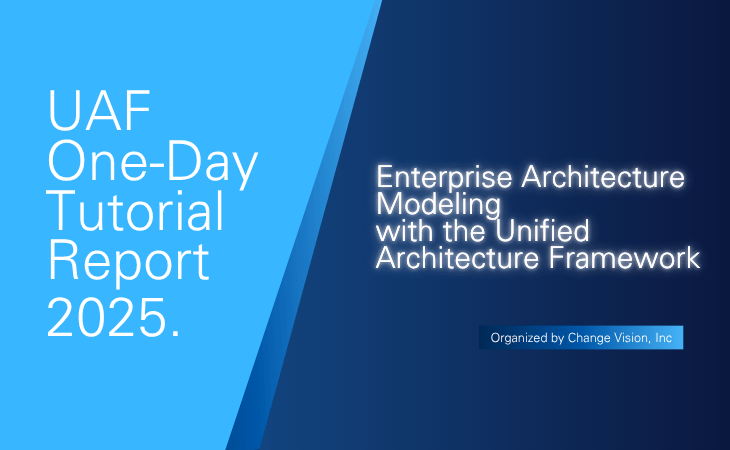 UAF One-Day Tutorial Report 2025.

Enterprise Architecture Modeling with the Unified Architecture Framework

Organized by Change Vision, Inc